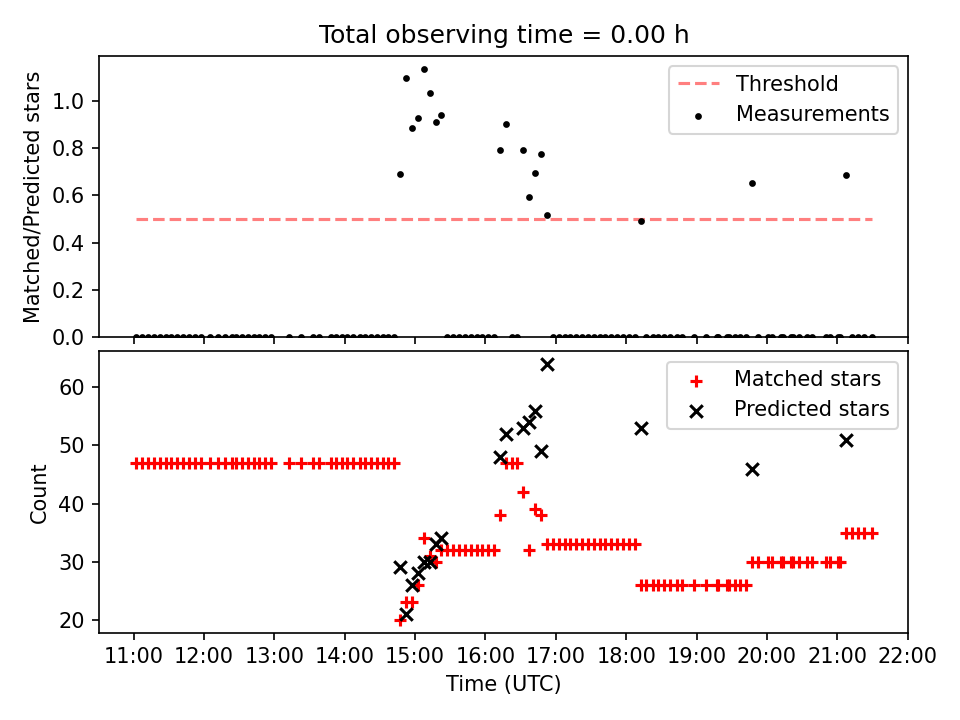 Total observing time = 0.00 h

Matched/Predicted stars

1.0
0.8
0.6
0.4
0.2
0.0

Threshold
Measurements

Count

60
50
40
30
20

Matched stars
Predicted stars

11:00 12:00 13:00 14:00 15:00 16:00 17:00 18:00 19:00 20:00 21:00 22:00

Time (UTC)